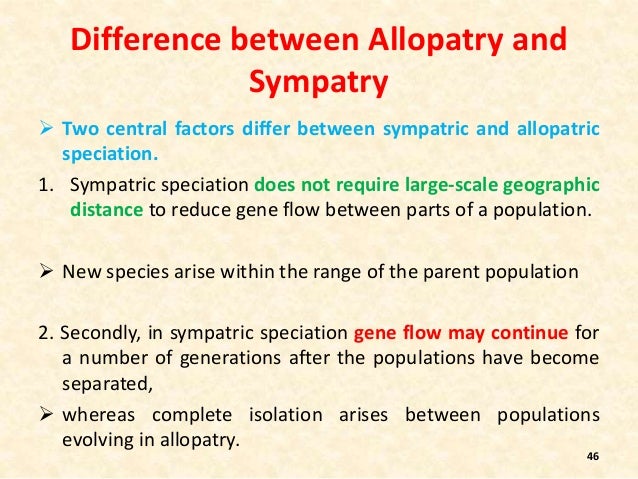 Difference between Allopatry and Sympatry

➢ Two central factors differ between sympatric and allopatric speciation.

1. Sympatric speciation does not require large-scale geographic distance to reduce gene flow between parts of a population.

➢ New species arise within the range of the parent population

2. Secondly, in sympatric speciation gene flow may continue for a number of generations after the populations have become separated,

➢ whereas complete isolation arises between populations evolving in allopatry.

46